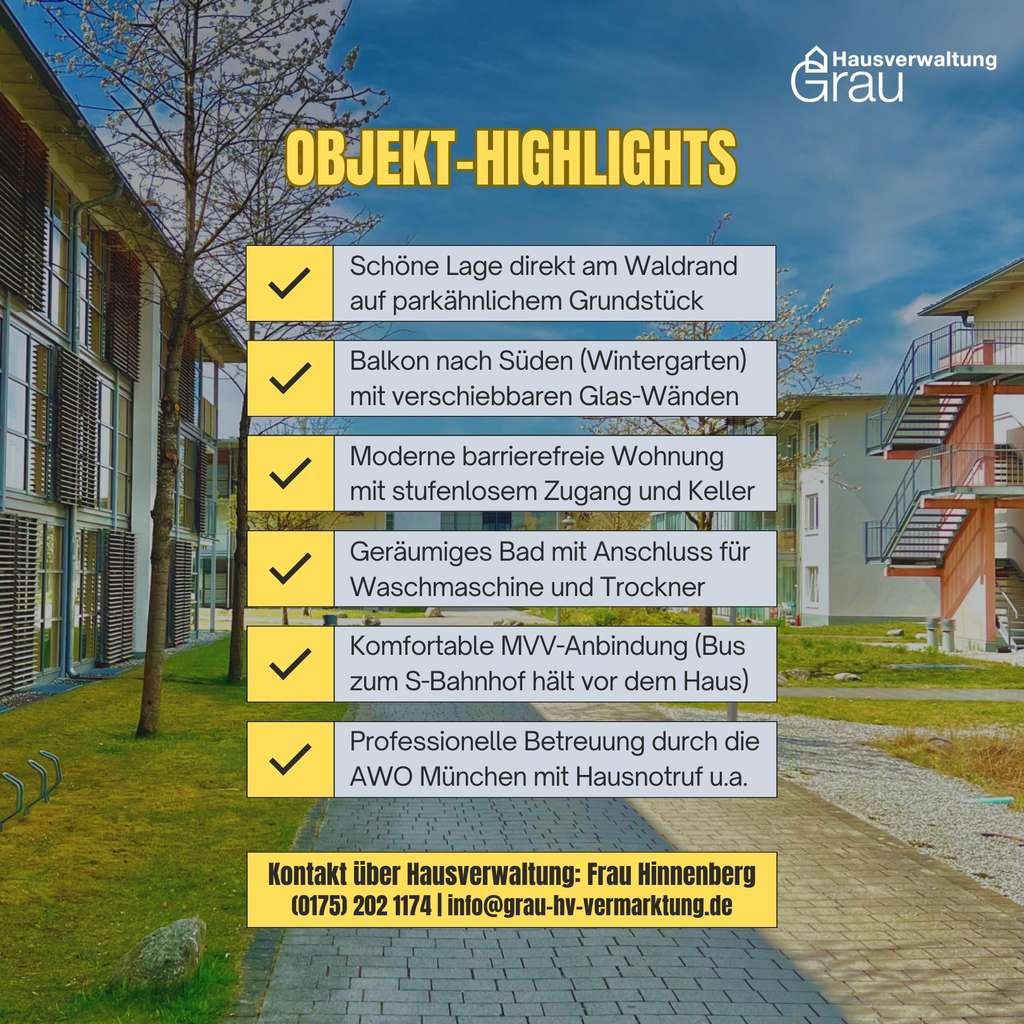 Hausverwaltung
Grau

OBJEKT-HIGHLIGHTS

Schöne Lage direkt am Waldrand auf parkähnlichem Grundstück

Balkon nach Süden (Wintergarten) mit verschiebbaren Glas-Wänden

Moderne barrierefreie Wohnung mit stufenlosem Zugang und Keller

Geräumiges Bad mit Anschluss für Waschmaschine und Trockner

Komfortable MVV-Anbindung (Bus zum S-Bahnhof hält vor dem Haus)

Professionelle Betreuung durch die AWO München mit Hausnotruf u.a.

Kontakt über Hausverwaltung: Frau Hinnenberg
(0175) 202 1174 | info@grau-hv-vermarktung.de